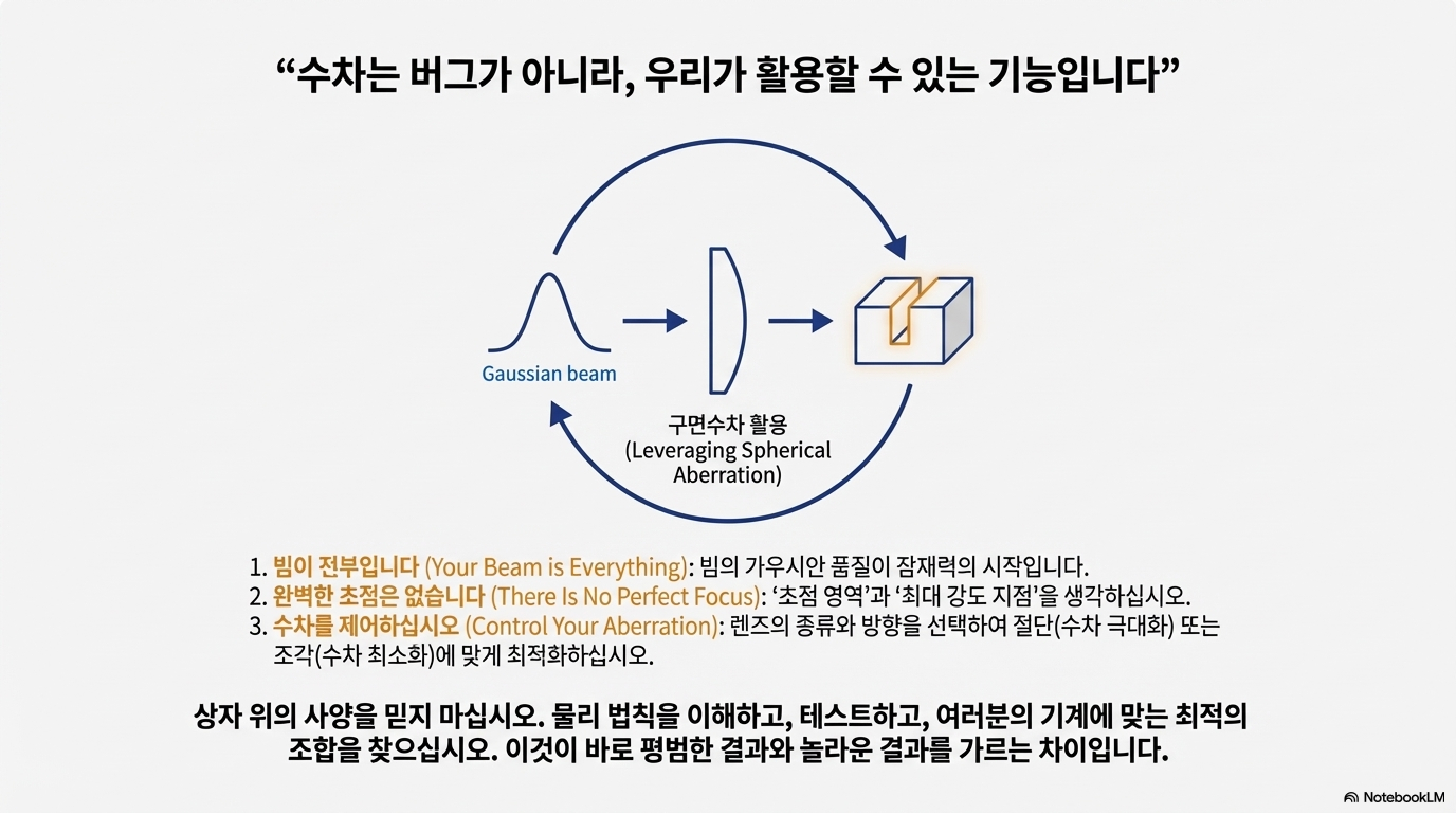 “수차는 버그가 아니라, 우리가 활용할 수 있는 기능입니다”

Gaussian beam

구면수차 활용
(Leveraging Spherical Aberration)

1. 빔이 전부입니다 (Your Beam is Everything): 빔의 가우시안 품질이 잠재력의 시작입니다.
2. 완벽한 초점은 없습니다 (There Is No Perfect Focus): ‘초점 영역’과 ‘최대 강도 지점’을 생각하십시오.
3. 수차를 제어하십시오 (Control Your Aberration): 렌즈의 종류와 방향을 선택하여 절단(수차 극대화) 또는 조각(수차 최소화)에 맞게 최적화하십시오.

상자 위의 사양을 믿지 마십시오. 물리 법칙을 이해하고, 테스트하고, 여러분의 기계에 맞는 최적의 조합을 찾으십시오. 이것이 바로 평범한 결과와 놀라운 결과를 가르는 차이입니다.

NotebookLM